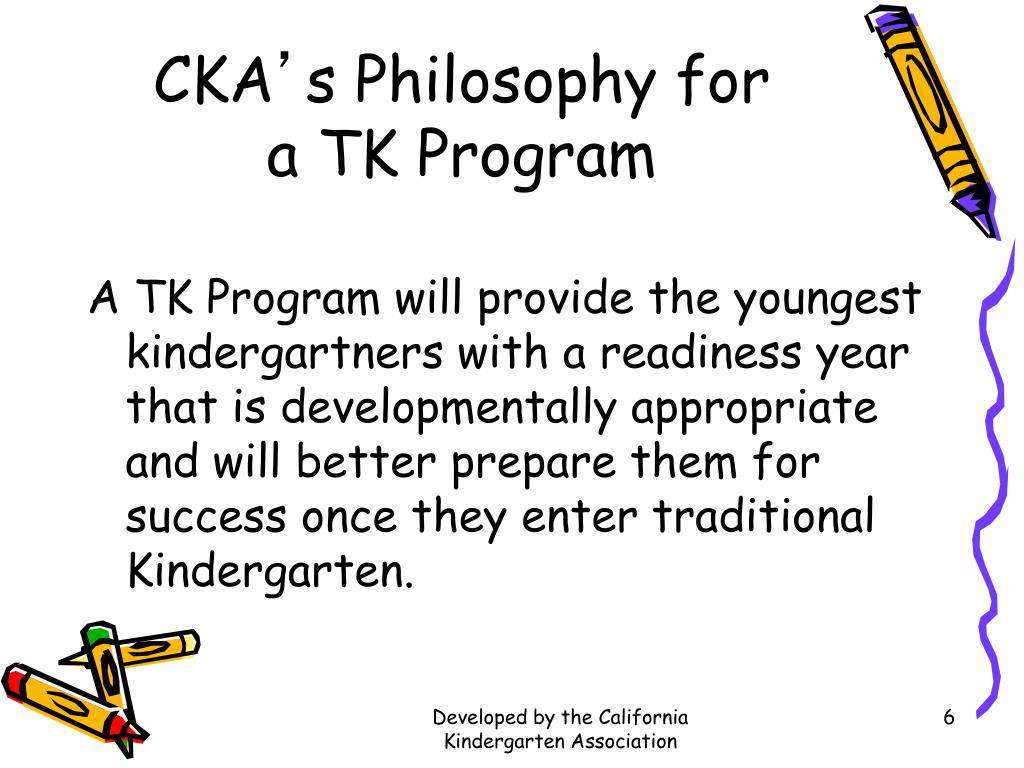 CKA's Philosophy for a TK Program

A TK Program will provide the youngest kindergartners with a readiness year that is developmentally appropriate and will better prepare them for success once they enter traditional Kindergarten.

Developed by the California Kindergarten Association

6